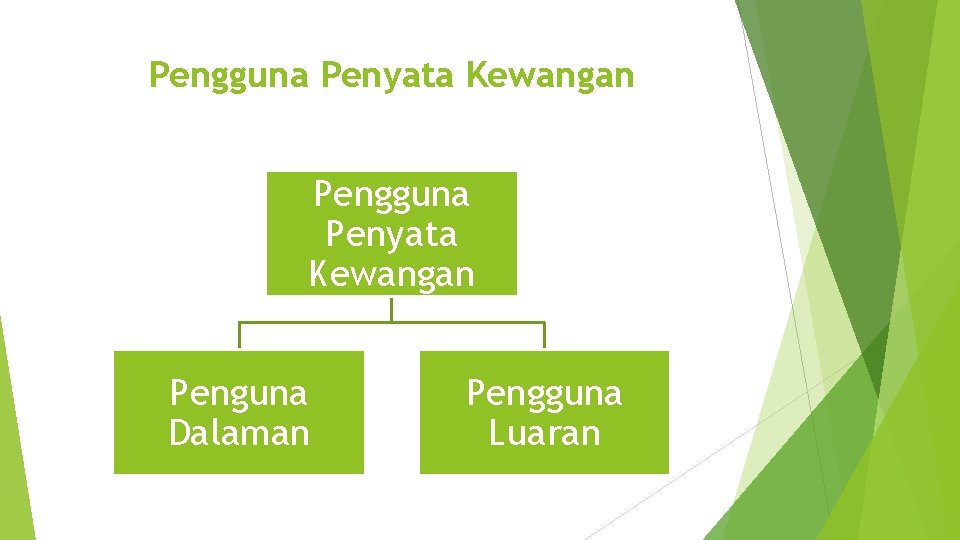 Pengguna Penyata Kewangan

Pengguna Penyata Kewangan

Penguna Dalaman

Pengguna Luaran